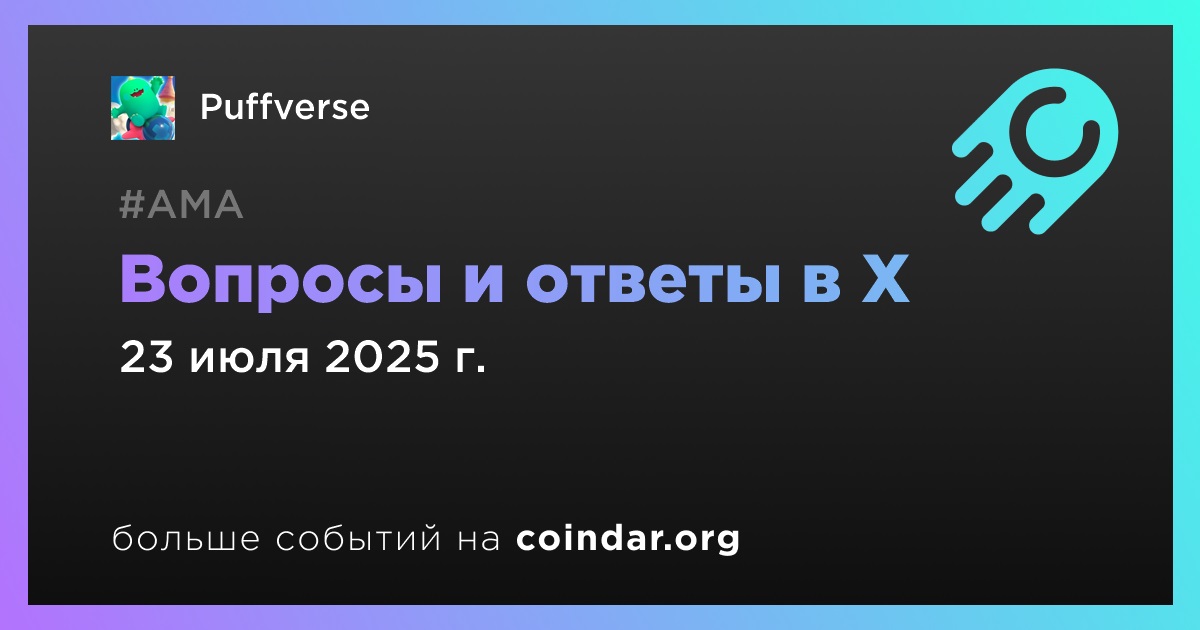 Puffverse

#AMA

Вопросы и ответы в X

23 июля 2025 г.

больше событий на coindar.org